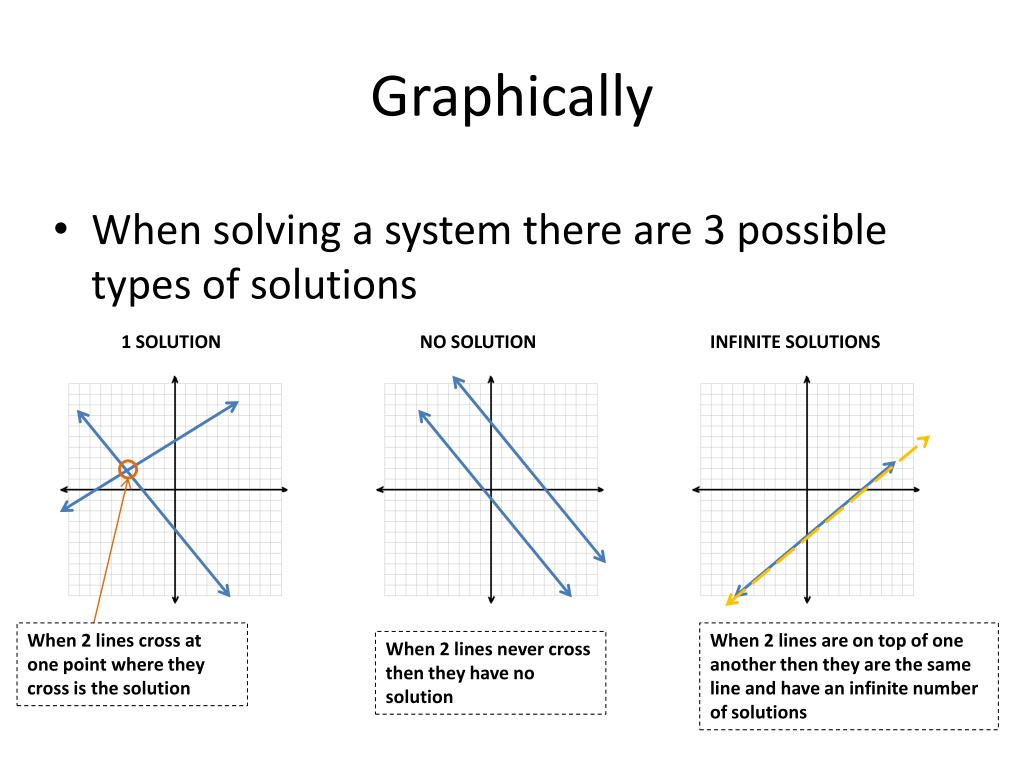 Graphically

• When solving a system there are 3 possible types of solutions

1 SOLUTION

NO SOLUTION

INFINITE SOLUTIONS

When 2 lines cross at one point where they cross is the solution

When 2 lines never cross then they have no solution

When 2 lines are on top of one another then they are the same line and have an infinite number of solutions